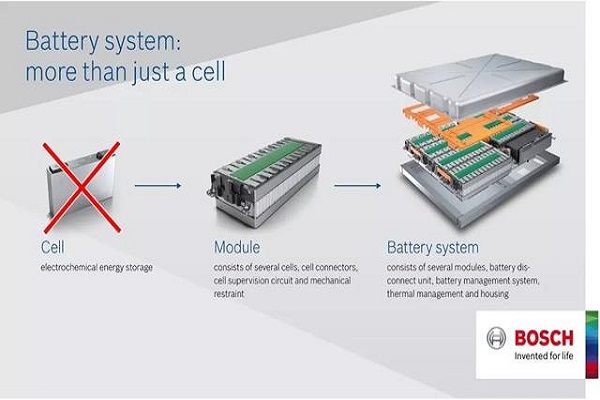 Battery system:
more than just a cell

Cell
electrochemical energy storage

Module
consists of several cells, cell connectors, cell supervision circuit and mechanical restraint

Battery system
consists of several modules, battery disconnect unit, battery management system, thermal management and housing

BOSCH
Invented for life